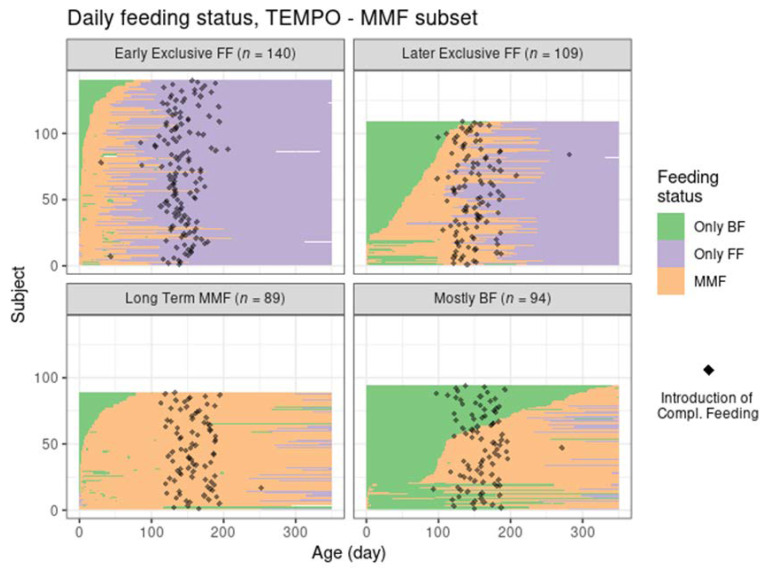 Daily feeding status, TEMPO - MMF subset

Early Exclusive FF ($n$ = 140)

Later Exclusive FF ($n$ = 109)

Long Term MMF ($n$ = 89)

Mostly BF ($n$ = 94)

Subject

100
50
0
100
50
0

0 100 200 300
0 100 200 300

Age (day)

Feeding status
Only BF
Only FF
MMF

Introduction of Compl. Feeding